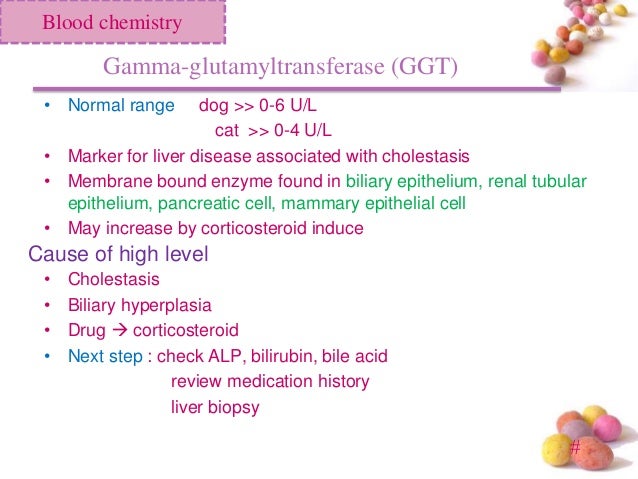 Blood chemistry

Gamma-glutamyltransferase (GGT)

• Normal range dog >> 0-6 U/L
cat >> 0-4 U/L
• Marker for liver disease associated with cholestasis
• Membrane bound enzyme found in biliary epithelium, renal tubular epithelium, pancreatic cell, mammary epithelial cell
• May increase by corticosteroid induce

Cause of high level
• Cholestasis
• Biliary hyperplasia
• Drug → corticosteroid
• Next step : check ALP, bilirubin, bile acid
review medication history
liver biopsy

#